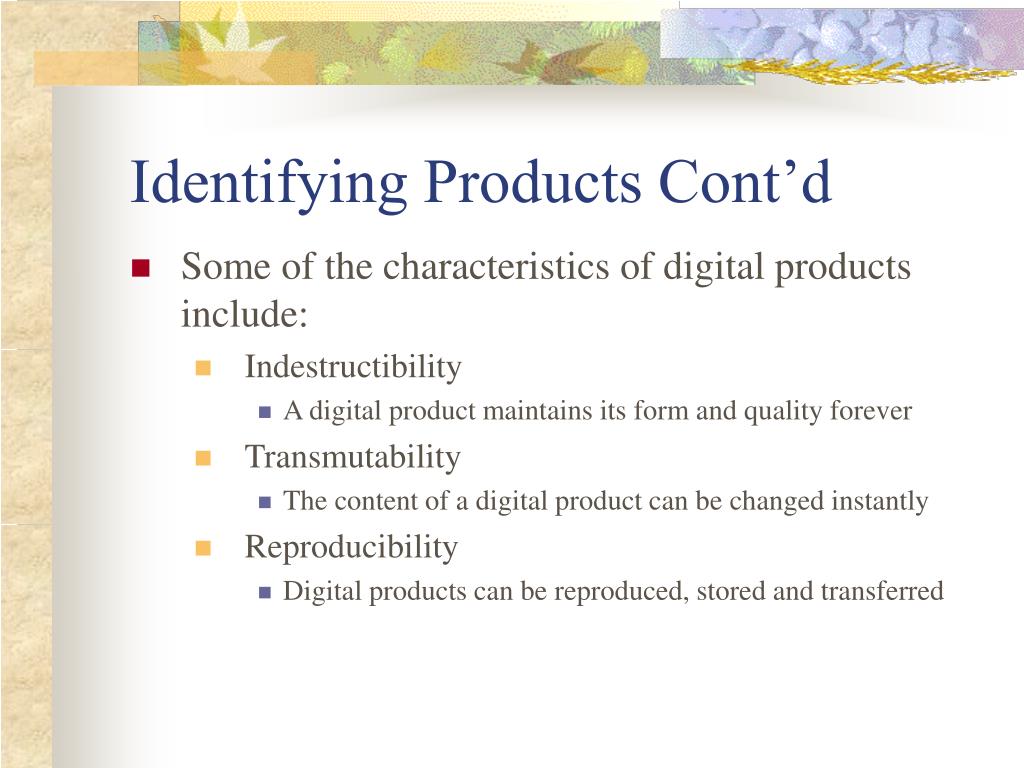 Identifying Products Cont’d

Some of the characteristics of digital products include:

Indestructibility

A digital product maintains its form and quality forever

Transmutability

The content of a digital product can be changed instantly

Reproducibility

Digital products can be reproduced, stored and transferred